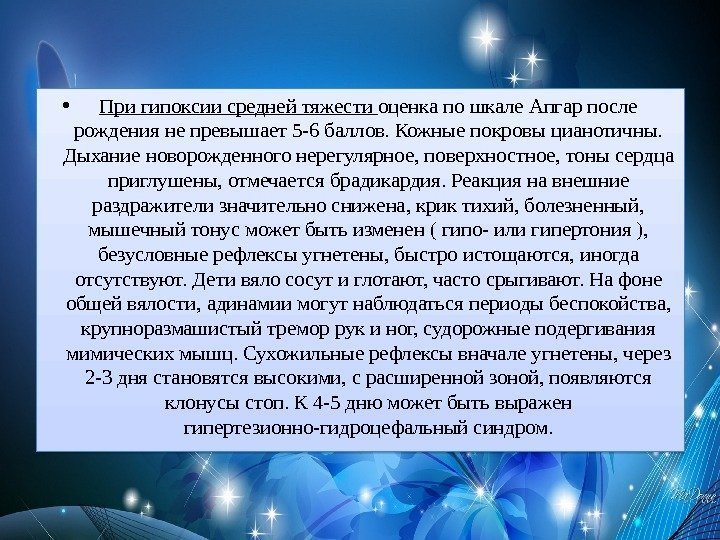 • При гипоксии средней тяжести оценка по шкале Апгар после рождения не превышает 5-6 баллов. Кожные покровы цианотичны. Дыхание новорожденного нерегулярное, поверхностное, тоны сердца приглушены, отмечается брадикардия. Реакция на внешние раздражители значительно снижена, крик тихий, болезненный, мышечный тонус может быть изменен ( гипо- или гипертония ), безусловные рефлексы угнетены, быстро истощаются, иногда отсутствуют. Дети вяло сосут и глотают, часто срыгивают. На фоне общей вялости, адинамии могут наблюдаться периоды беспокойства, крупноразмашистый тремор рук и ног, судорожные подергивания мимических мышц. Сухожильные рефлексы вначале угнетены, через 2-3 дня становятся высокими, с расширенной зоной, появляются клонусы стоп. К 4-5 дню может быть выражен гипертезионно-гидроцефальный синдром.